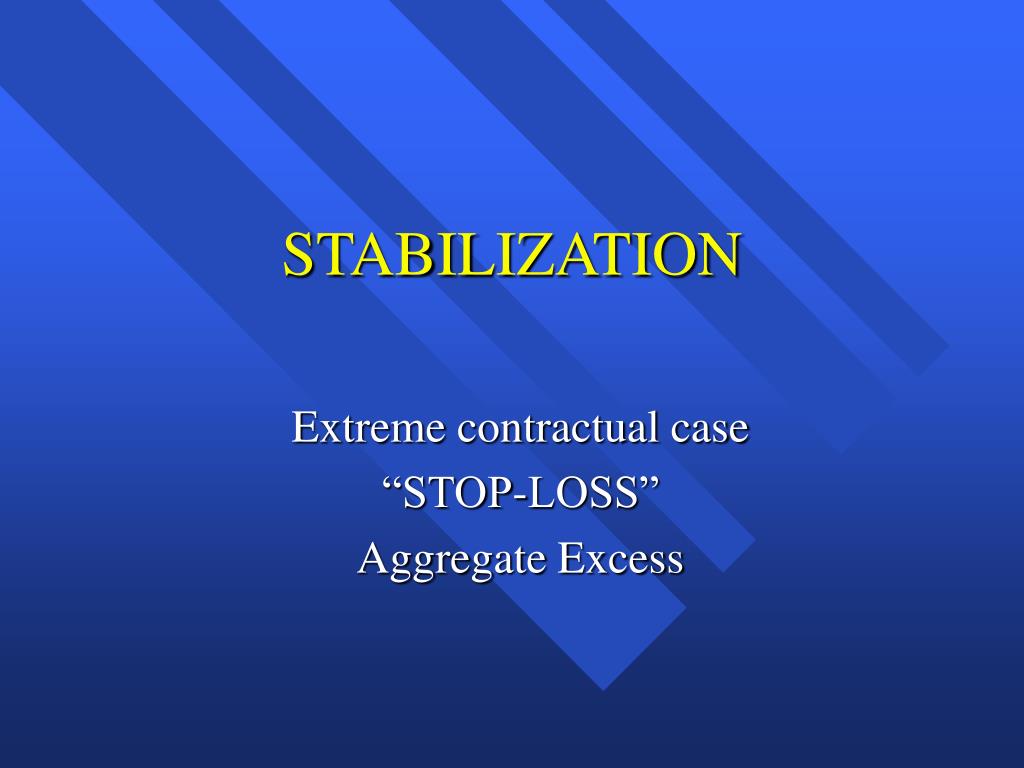 STABILIZATION

Extreme contractual case
“STOP-LOSS”
Aggregate Excess